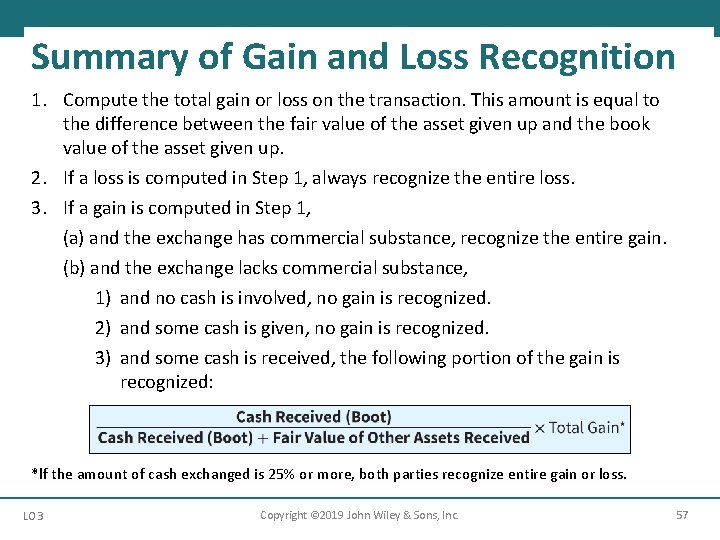 Summary of Gain and Loss Recognition

1. Compute the total gain or loss on the transaction. This amount is equal to the difference between the fair value of the asset given up and the book value of the asset given up.

2. If a loss is computed in Step 1, always recognize the entire loss.

3. If a gain is computed in Step 1,

(a) and the exchange has commercial substance, recognize the entire gain.

(b) and the exchange lacks commercial substance,

1) and no cash is involved, no gain is recognized.

2) and some cash is given, no gain is recognized.

3) and some cash is received, the following portion of the gain is recognized:

$\frac{\text{Cash Received (Boot)}}{\text{Cash Received (Boot)} + \text{Fair Value of Other Assets Received}} \times \text{Total Gain}^*$

*If the amount of cash exchanged is 25% or more, both parties recognize entire gain or loss.

LO 3

Copyright ©2019 John Wiley & Sons, Inc.

57